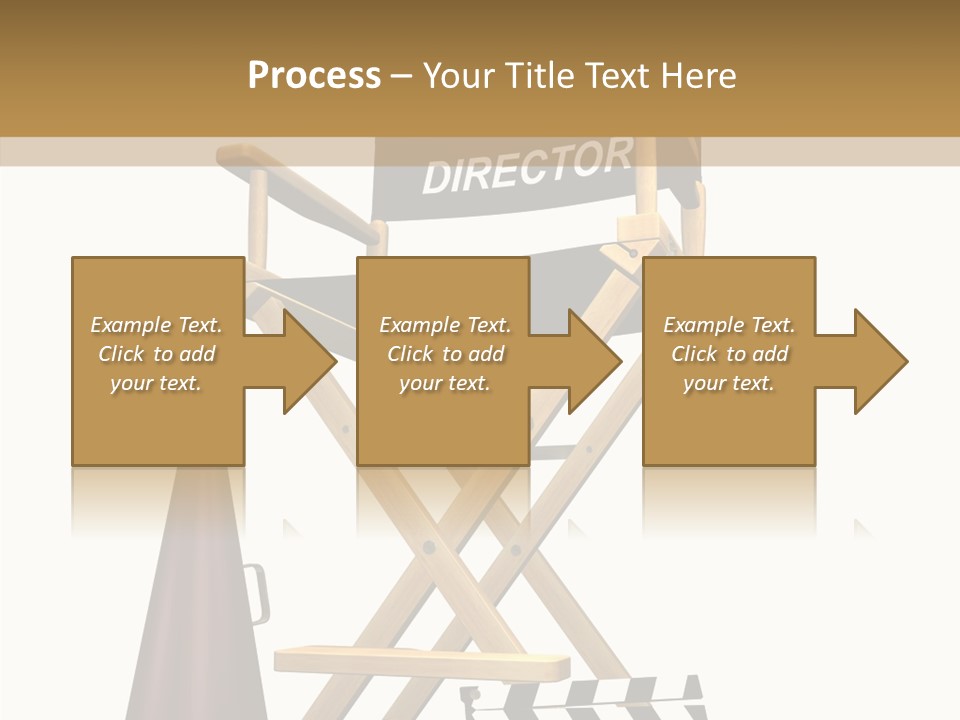 Process – Your Title Text Here

DIRECTOR

Example Text. Click to add your text.

Example Text. Click to add your text.

Example Text. Click to add your text.